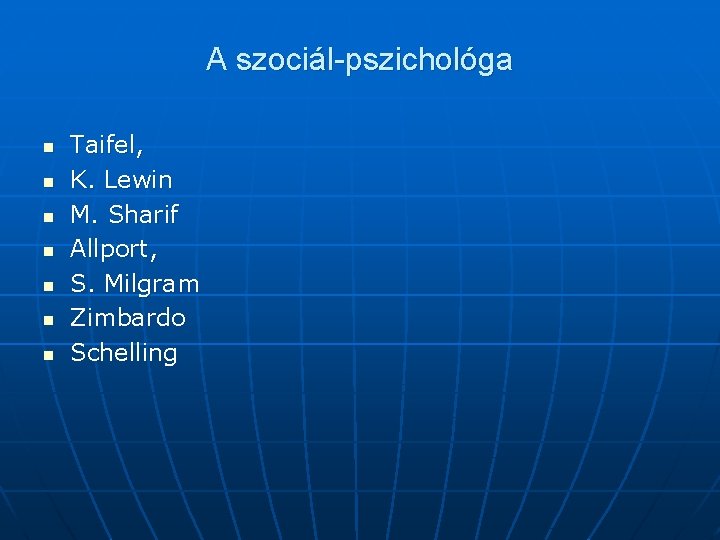 A szociál-pszichológa

- Taifel,
- K. Lewin
- M. Sharif
- Allport,
- S. Milgram
- Zimbardo
- Schelling